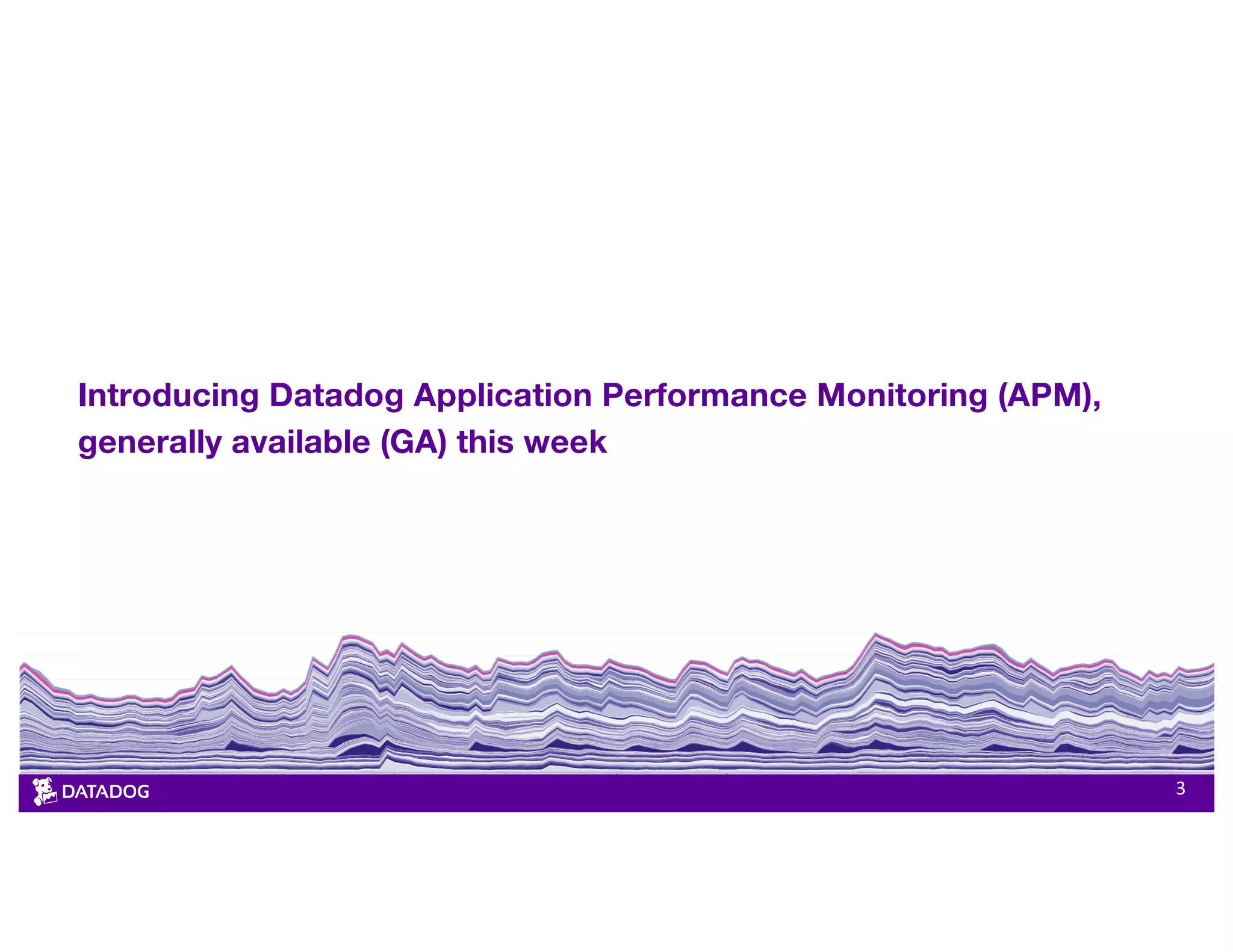 Introducing Datadog Application Performance Monitoring (APM), generally available (GA) this week

DATADOG

3